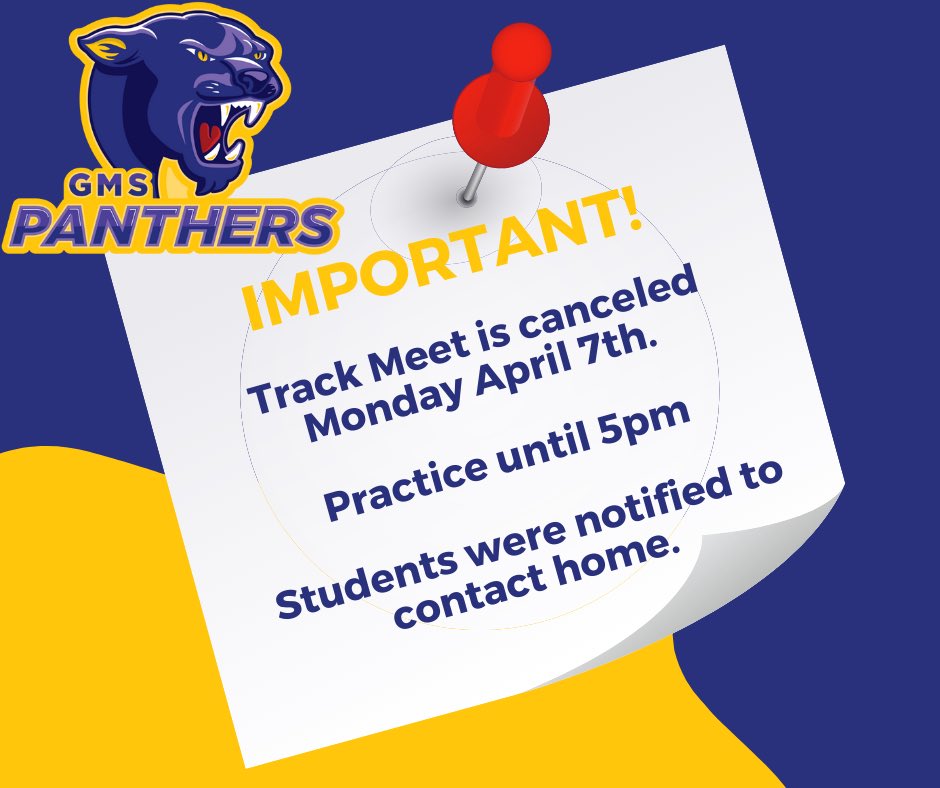 GMS
PANTHERS

IMPORTANT!

Track Meet is canceled Monday April 7th.

Practice until 5pm

Students were notified to contact home.